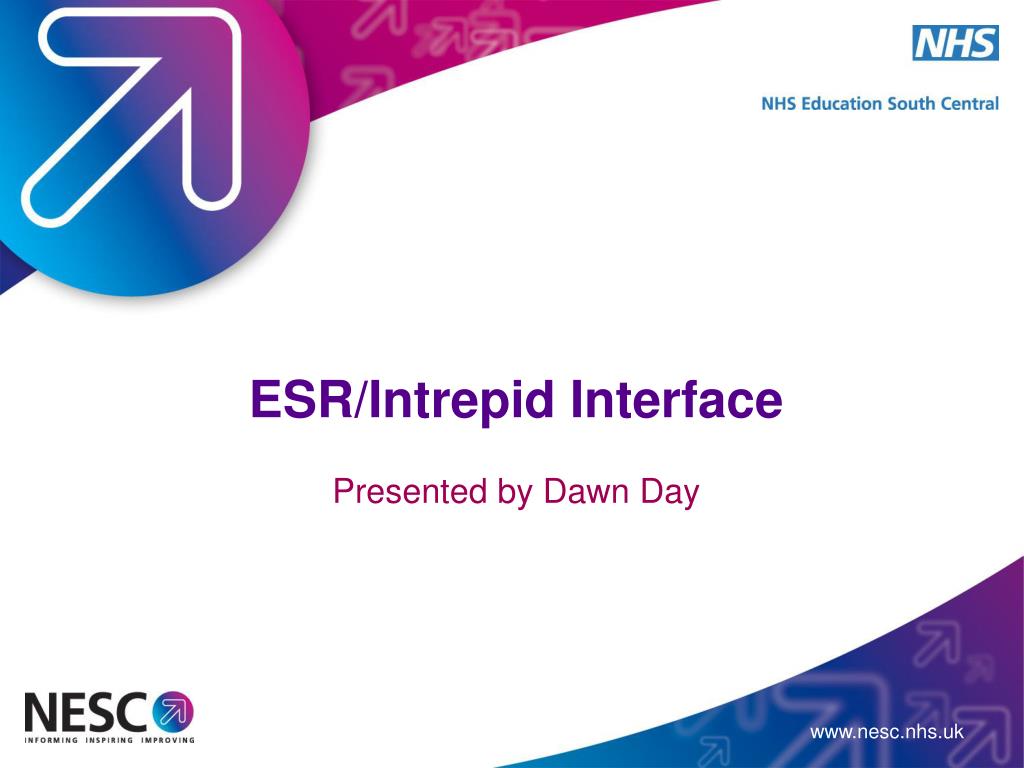 NHS

NHS Education South Central

ESR/Intrepid Interface

Presented by Dawn Day

NESC

INFORMING INSPIRING IMPROVING

www.nesc.nhs.uk